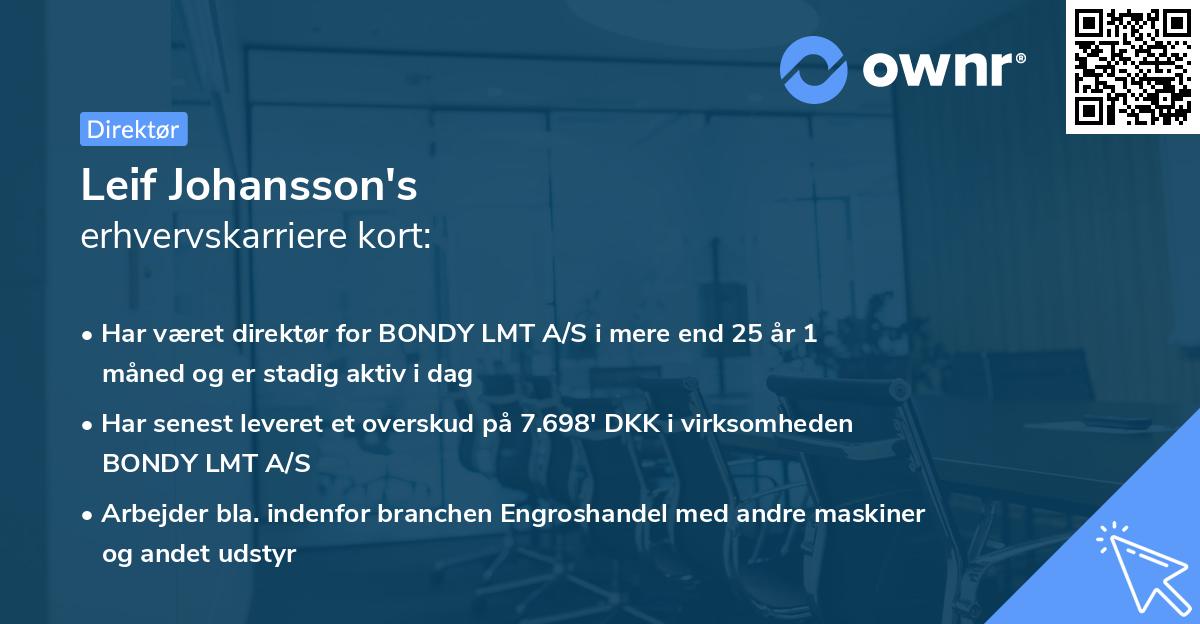 ownr®

Direktør

Leif Johansson's
erhvervskarriere kort:

• Har været direktør for BONDY LMT A/S i mere end 25 år 1 måned og er stadig aktiv i dag

• Har senest leveret et overskud på 7.698' DKK i virksomheden BONDY LMT A/S

• Arbejder bla. indenfor branchen Engroshandel med andre maskiner og andet udstyr